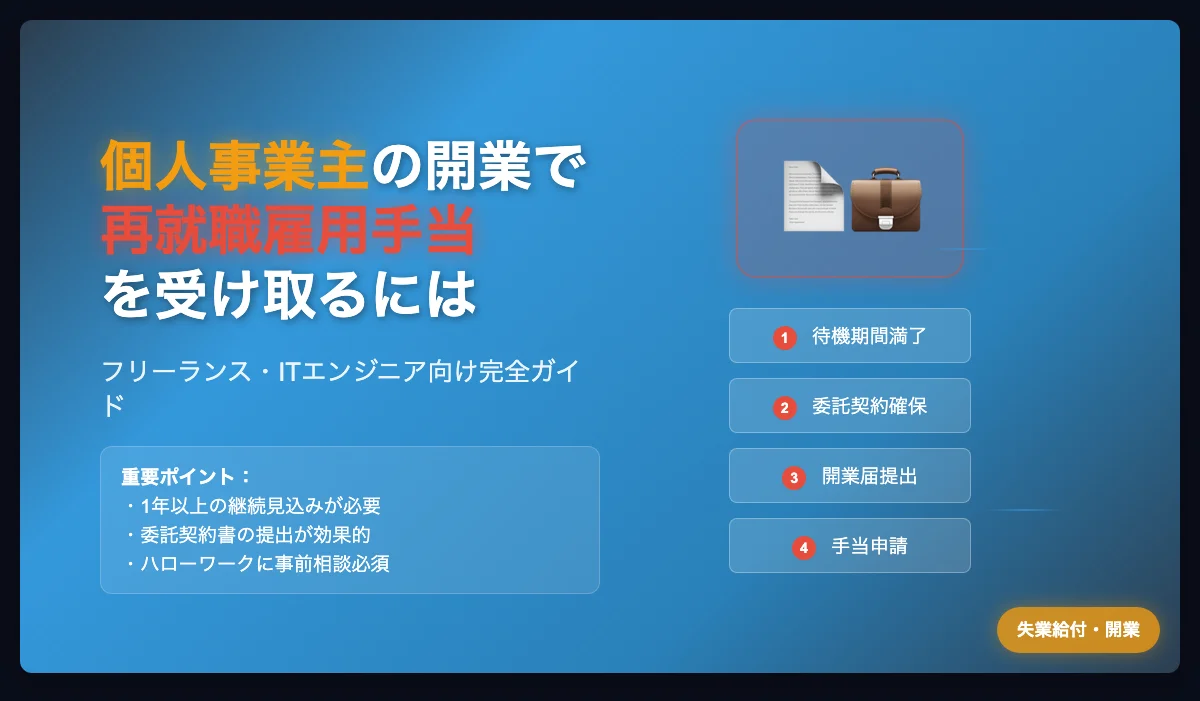 個人事業主の開業で
再就職雇用手当
を受け取るには

フリーランス・ITエンジニア向け完全ガイド

重要ポイント：
・1年以上の継続見込みが必要
・委託契約書の提出が効果的
・ハローワークに事前相談必須

1 待機期間満了
2 委託契約確保
3 開業届提出
4 手当申請

失業給付・開業